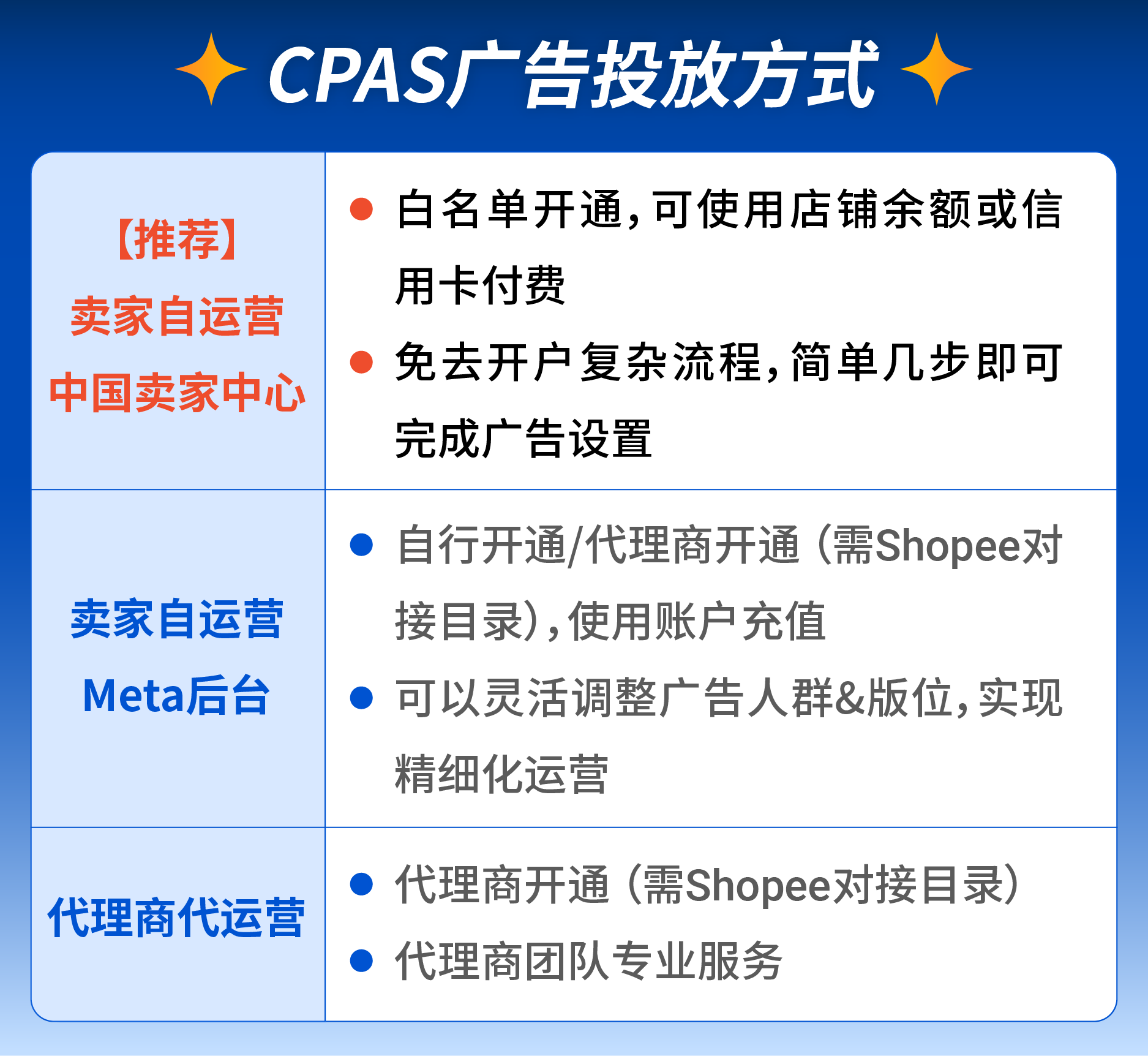 CPAS广告投放方式

| 【推荐】 卖家自运营 中国卖家中心 | ● 白名单开通，可使用店铺余额或信用卡付费 ● 免去开户复杂流程，简单几步即可完成广告设置 |
|---|---|
| 卖家自运营 Meta后台 | ● 自行开通/代理商开通（需Shopee对接目录），使用账户充值 ● 可以灵活调整广告人群&版位，实现精细化运营 |
| 代理商代运营 | ● 代理商开通（需Shopee对接目录） ● 代理商团队专业服务 |